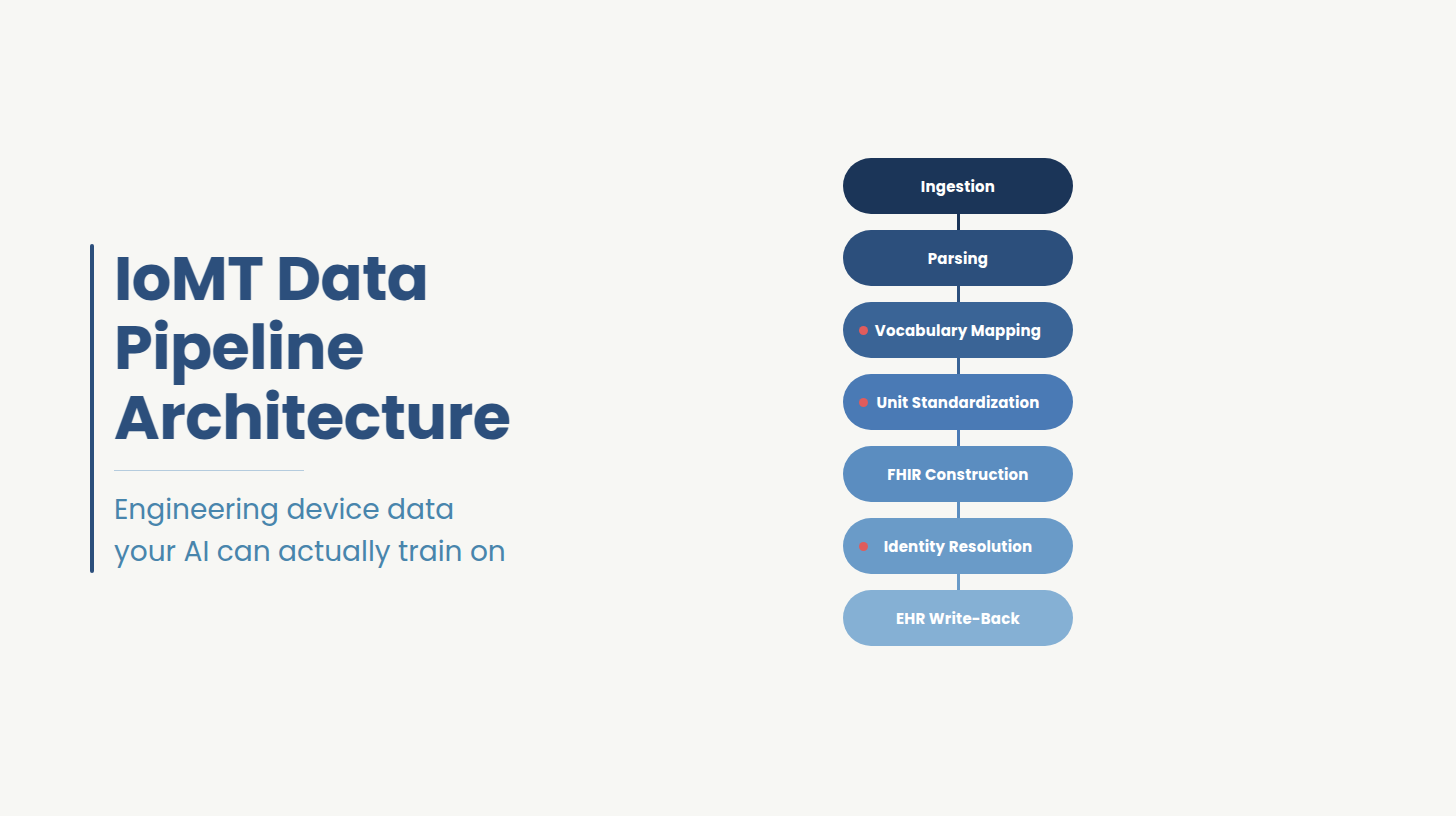 IoMT Data Pipeline Architecture

Engineering device data your AI can actually train on

Ingestion

Parsing

Vocabulary Mapping

Unit Standardization

FHIR Construction

Identity Resolution

EHR Write-Back